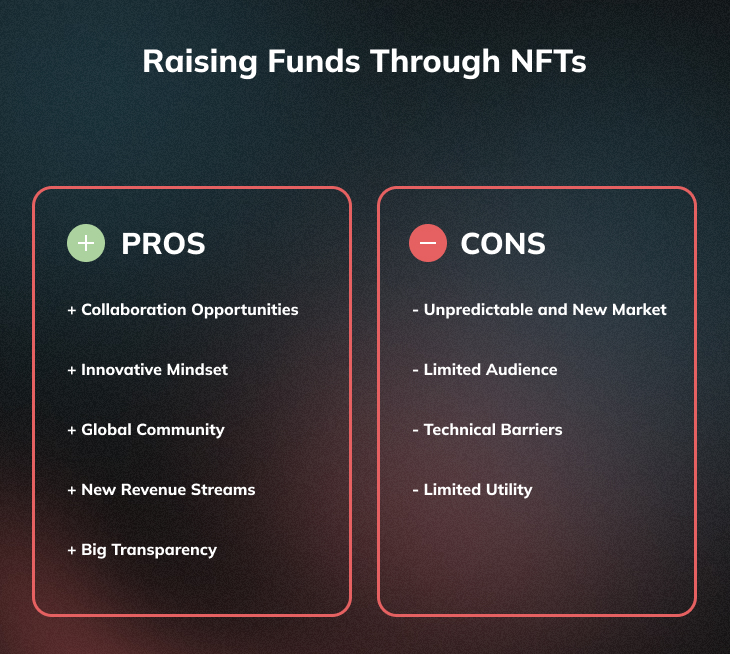 Raising Funds Through NFTs

+ PROS

+ Collaboration Opportunities

+ Innovative Mindset

+ Global Community

+ New Revenue Streams

+ Big Transparency

− CONS

- Unpredictable and New Market

- Limited Audience

- Technical Barriers

- Limited Utility